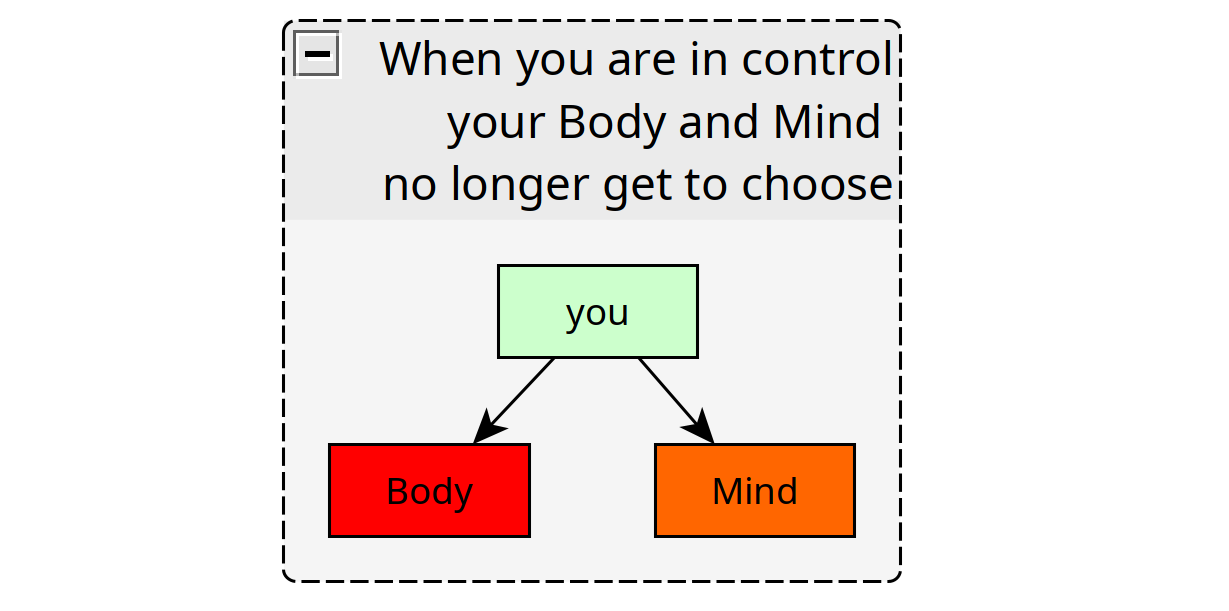 When you are in control
your Body and Mind
no longer get to choose

you

Body

Mind